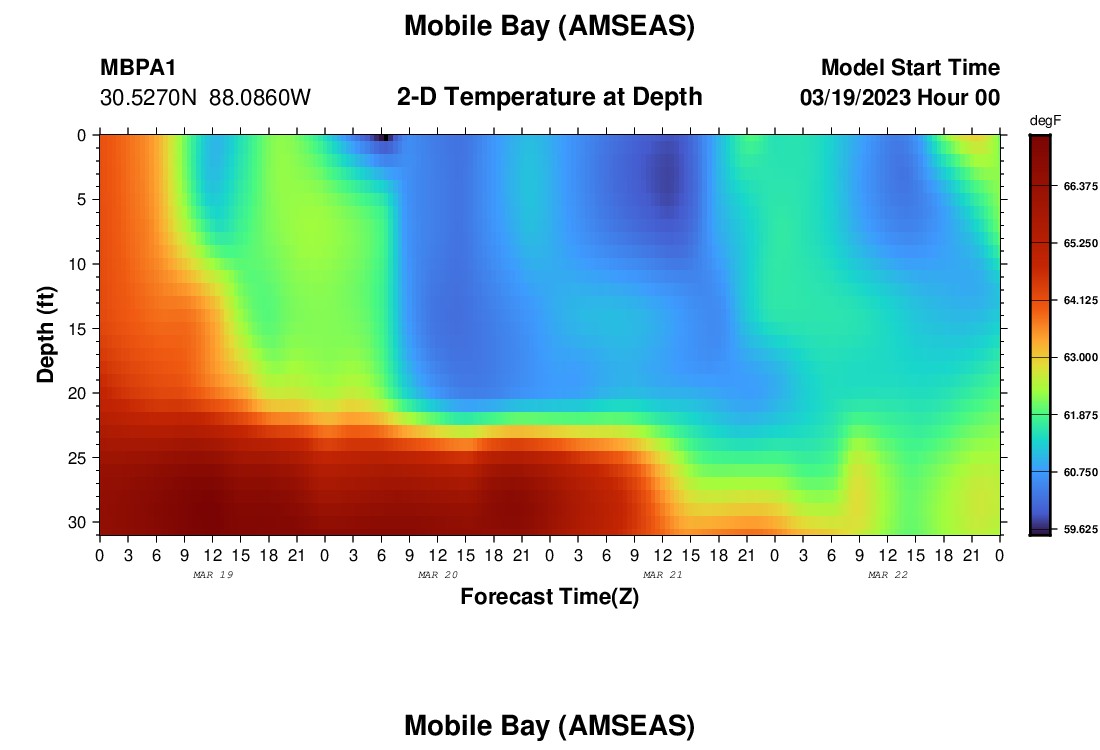 Mobile Bay (AMSEAS)

MBPA1
30.5270N 88.0860W

2-D Temperature at Depth

Model Start Time
03/19/2023 Hour 00

degF
66.375
65.250
64.125
63.000
61.875
60.750
59.625

Depth (ft)
0
5
10
15
20
25
30

0 3 6 9 12 15 18 21 0 3 6 9 12 15 18 21 0 3 6 9 12 15 18 21 0 3 6 9 12 15 18 21 0
MAR 19 MAR 20 MAR 21 MAR 22

Forecast Time(Z)

Mobile Bay (AMSEAS)